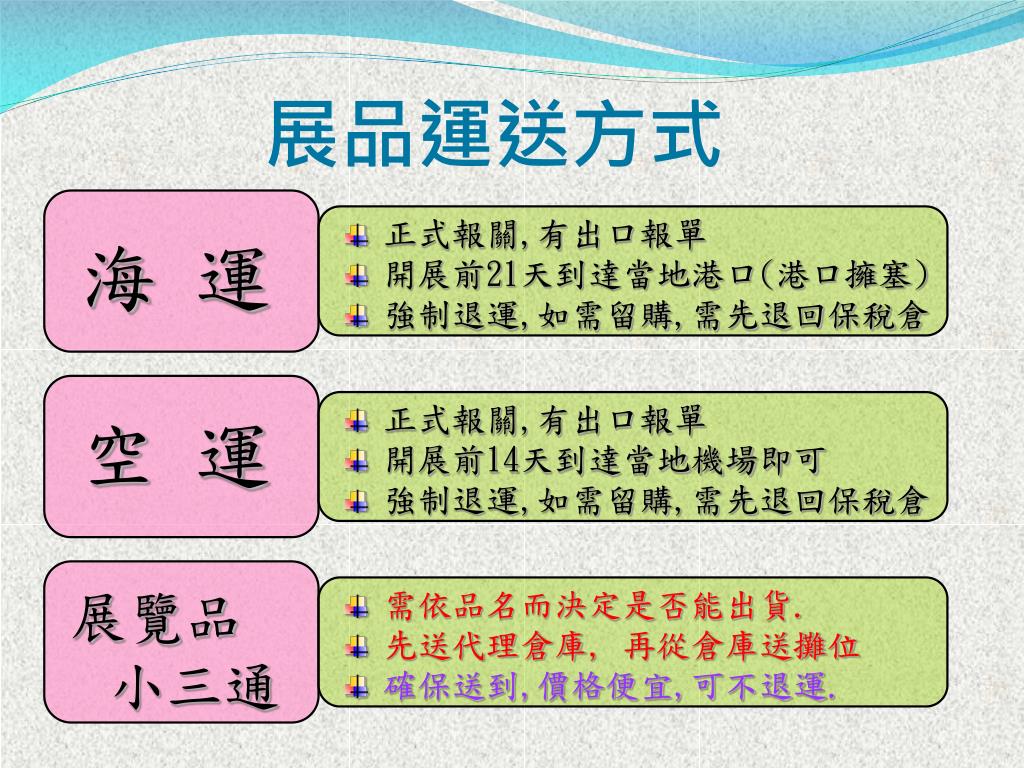 展品運送方式

海 運

正式報關, 有出口報單
開展前21天到達當地港口(港口擁塞)
強制退運, 如需留購, 需先退回保稅倉

空 運

正式報關, 有出口報單
開展前14天到達當地機場即可
強制退運, 如需留購, 需先退回保稅倉

展覽品
小三通

需依品名而決定是否能出貨.
先送代理倉庫, 再從倉庫送攤位
確保送到, 價格便宜, 可不退運.